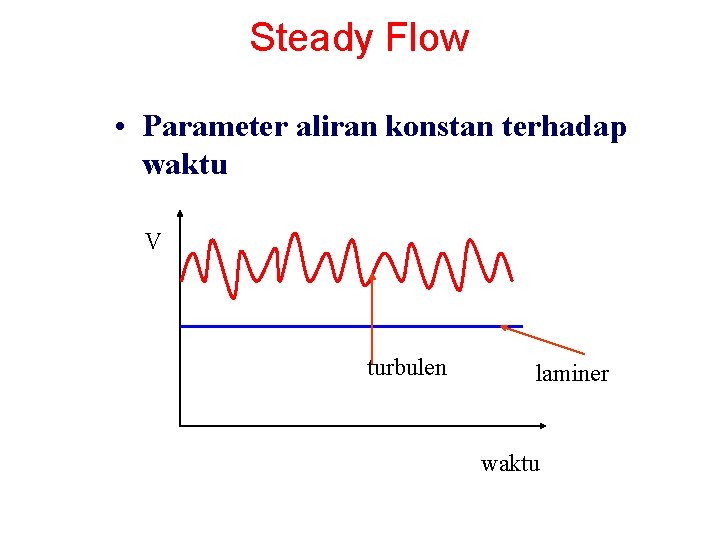 Steady Flow

• Parameter aliran konstan terhadap waktu

V

turbulen

laminer

waktu